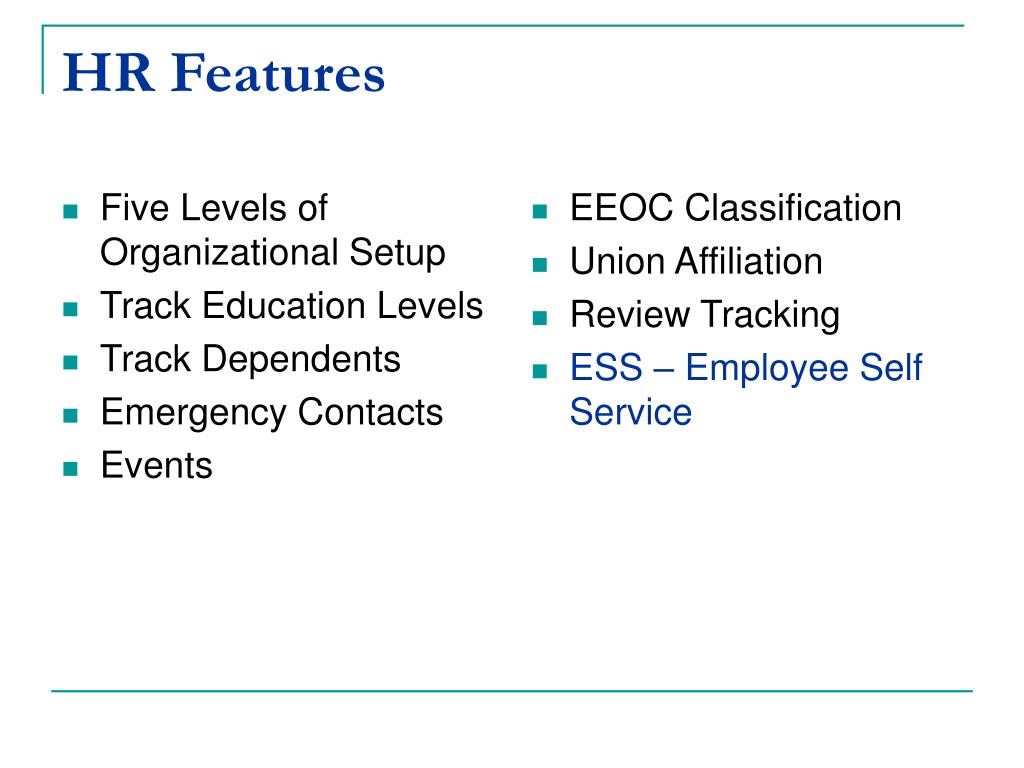 HR Features

- Five Levels of Organizational Setup
- Track Education Levels
- Track Dependents
- Emergency Contacts
- Events

- EEOC Classification
- Union Affiliation
- Review Tracking
- ESS – Employee Self Service